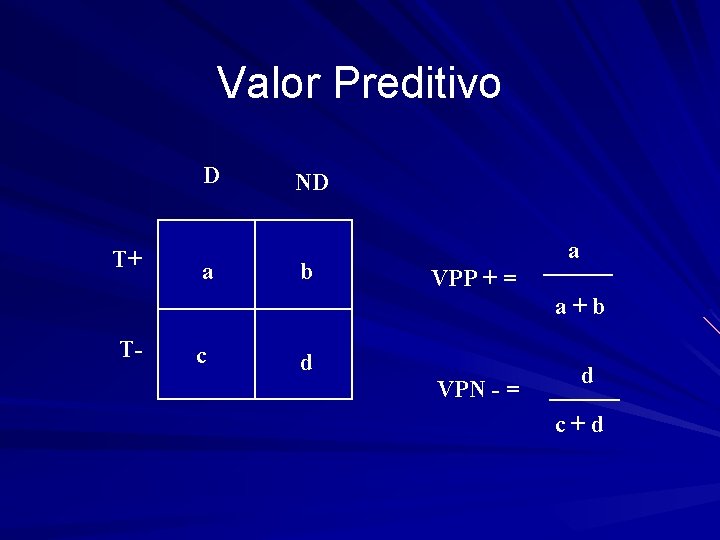 Valor Preditivo

| | D | ND |
|---|---|---|
| T+ | a | b |
| T- | c | d |

VPP + = $\frac{a}{a + b}$

VPN - = $\frac{d}{c + d}$